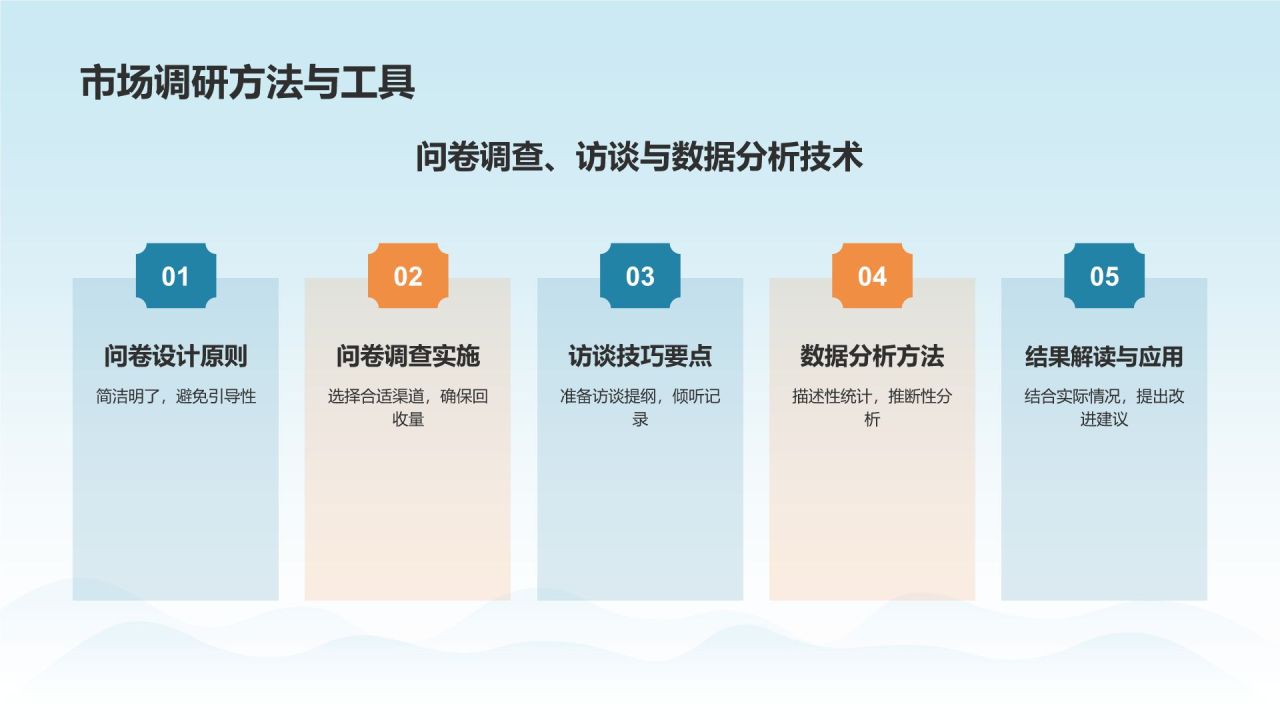 市场调研方法与工具

问卷调查、访谈与数据分析技术

01

问卷设计原则

简洁明了，避免引导性

02

问卷调查实施

选择合适渠道，确保回收量

03

访谈技巧要点

准备访谈提纲，倾听记录

04

数据分析方法

描述性统计，推断性分析

05

结果解读与应用

结合实际情况，提出改进建议